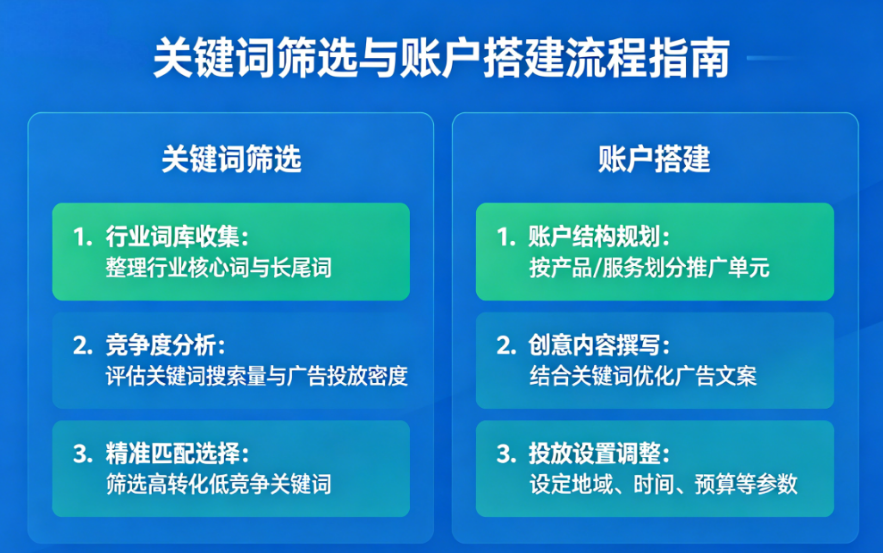 关键词筛选与账户搭建流程指南

关键词筛选

1. 行业词库收集：
整理行业核心词与长尾词

2. 竞争度分析：
评估关键词搜索量与广告投放密度

3. 精准匹配选择：
筛选高转化低竞争关键词

账户搭建

1. 账户结构规划：
按产品/服务划分推广单元

2. 创意内容撰写：
结合关键词优化广告文案

3. 投放设置调整：
设定地域、时间、预算等参数